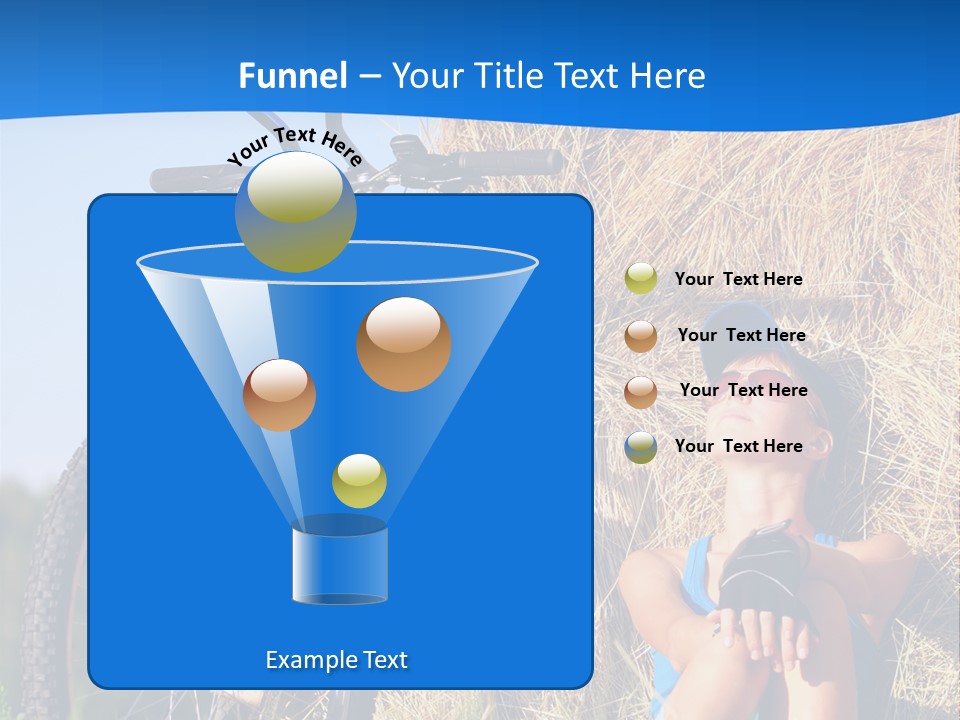 Funnel – Your Title Text Here

Your Text Here

Your Text Here

Your Text Here

Your Text Here

Your Text Here

Example Text